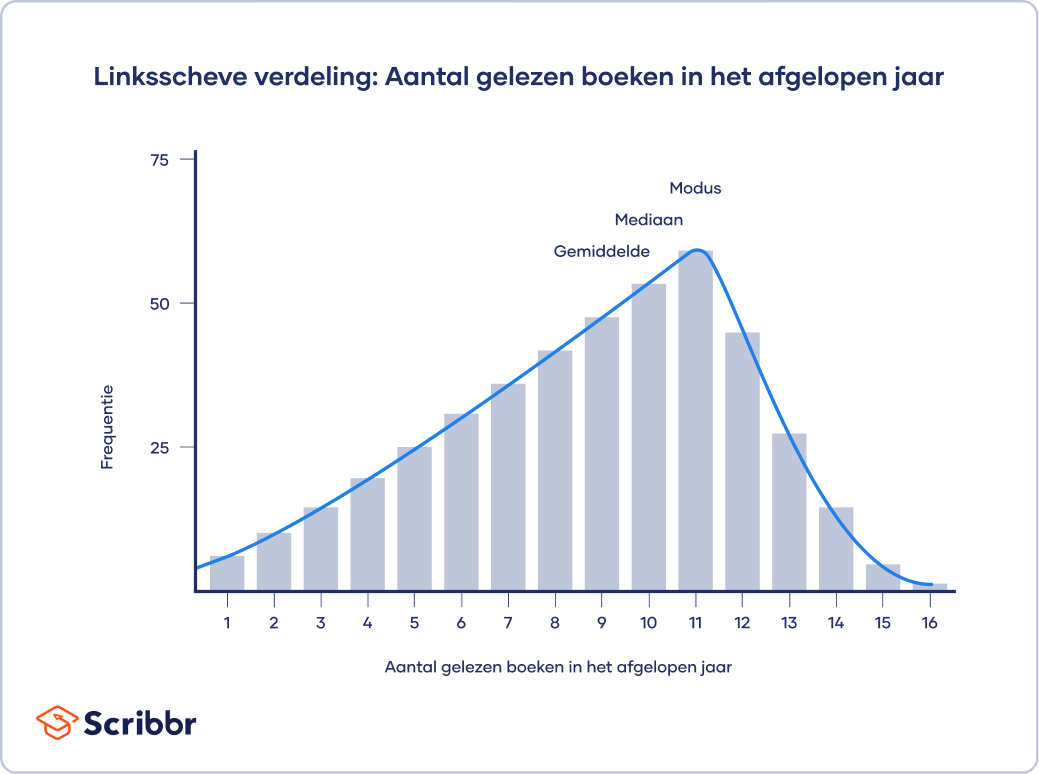 Linksscheve verdeling: Aantal gelezen boeken in het afgelopen jaar

75
50
25

Frequentie

Modus
Mediaan
Gemiddelde

1 2 3 4 5 6 7 8 9 10 11 12 13 14 15 16

Aantal gelezen boeken in het afgelopen jaar

Scribbr